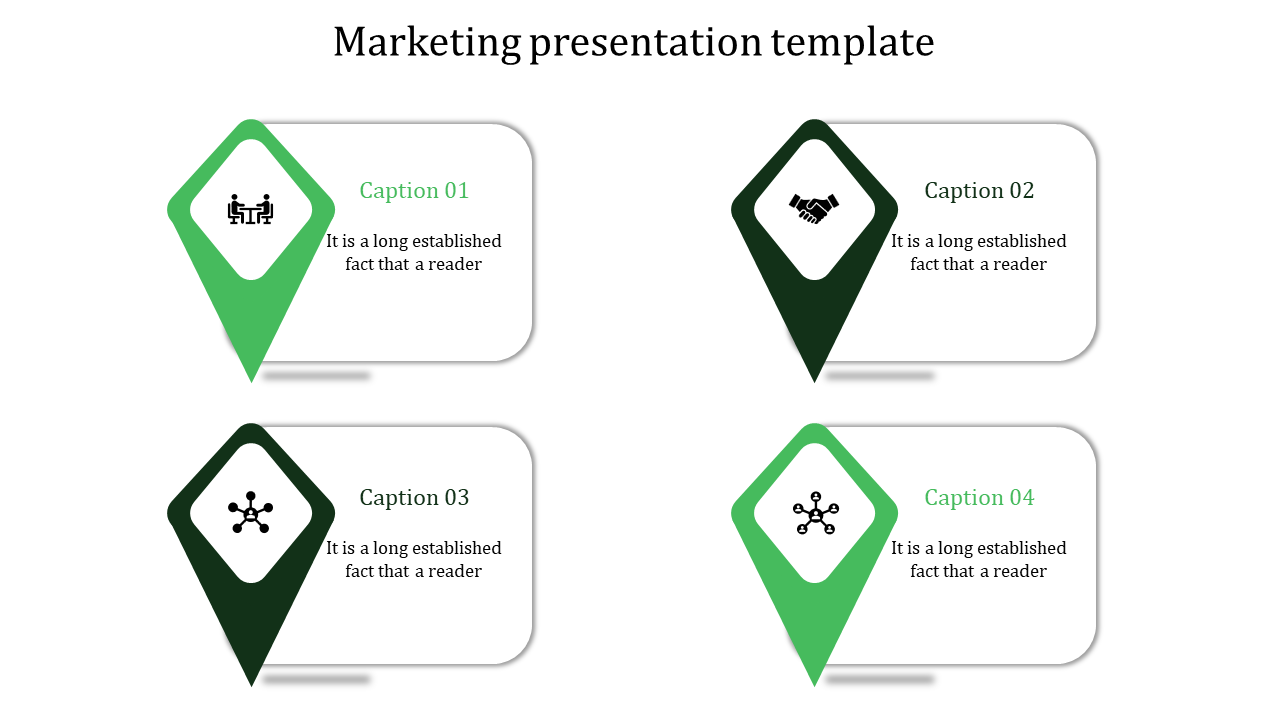 Marketing presentation template

Caption 01

It is a long established fact that a reader

Caption 02

It is a long established fact that a reader

Caption 03

It is a long established fact that a reader

Caption 04

It is a long established fact that a reader